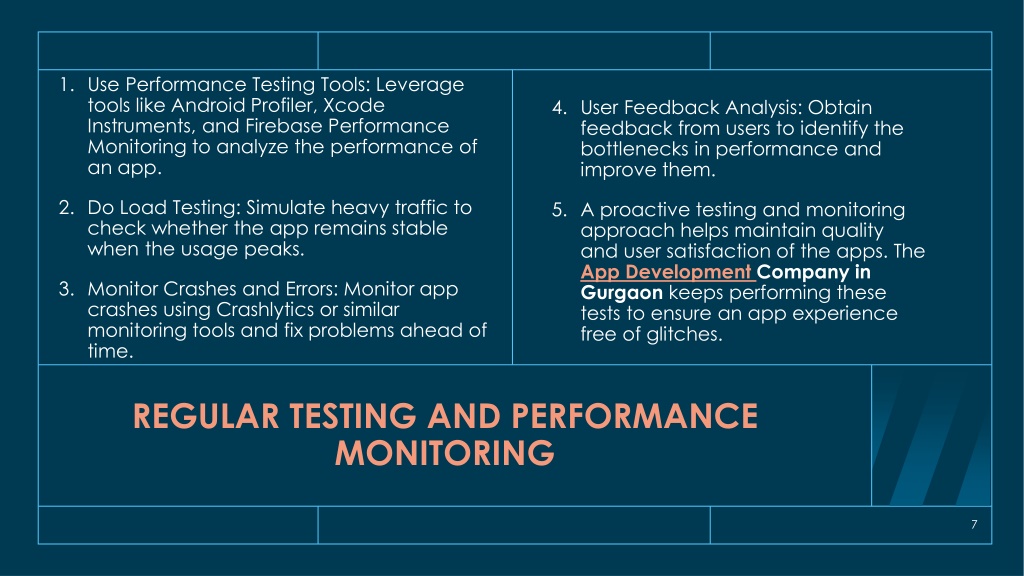 1. Use Performance Testing Tools: Leverage tools like Android Profiler, Xcode Instruments, and Firebase Performance Monitoring to analyze the performance of an app.

2. Do Load Testing: Simulate heavy traffic to check whether the app remains stable when the usage peaks.

3. Monitor Crashes and Errors: Monitor app crashes using Crashlytics or similar monitoring tools and fix problems ahead of time.

4. User Feedback Analysis: Obtain feedback from users to identify the bottlenecks in performance and improve them.

5. A proactive testing and monitoring approach helps maintain quality and user satisfaction of the apps. The App Development Company in Gurgaon keeps performing these tests to ensure an app experience free of glitches.

REGULAR TESTING AND PERFORMANCE MONITORING

7